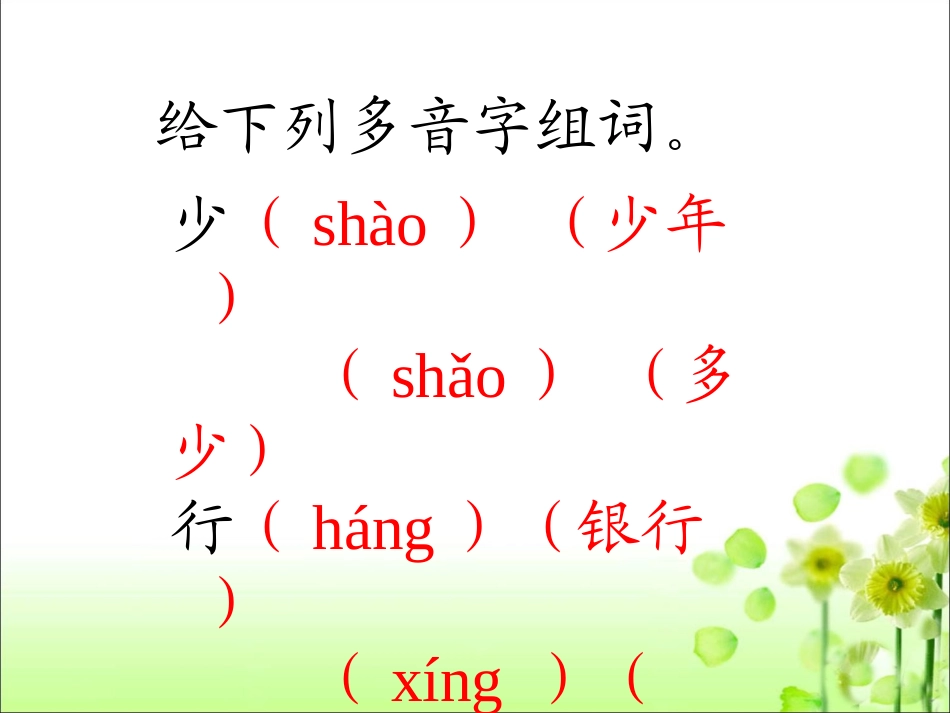 给下列多音字组词。

少（ shào ） （少年）

（ shǎo ） （多少）

行（ háng ）（银行）

（ xíng ）（